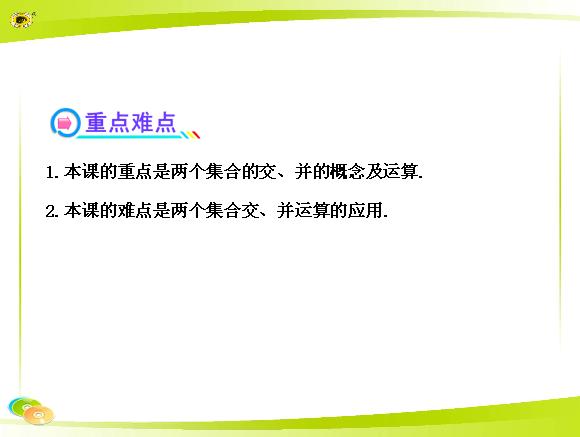 重点难点

1. 本课的重点是两个集合的交、并的概念及运算.

2. 本课的难点是两个集合交、并运算的应用.